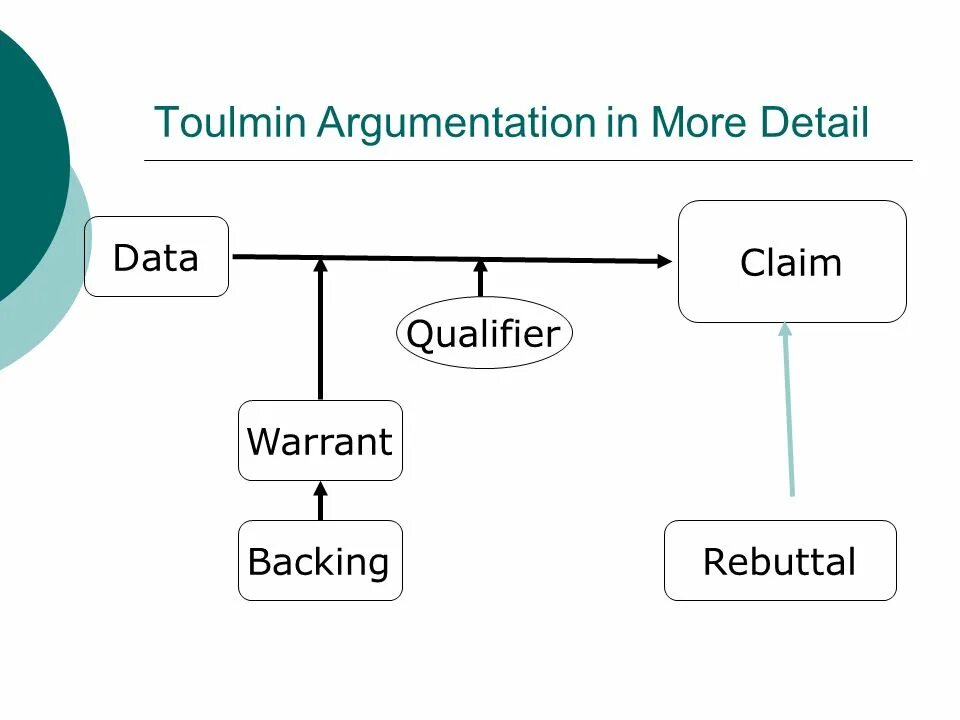 Toulmin Argumentation in More Detail

Data

Claim

Qualifier

Warrant

Backing

Rebuttal